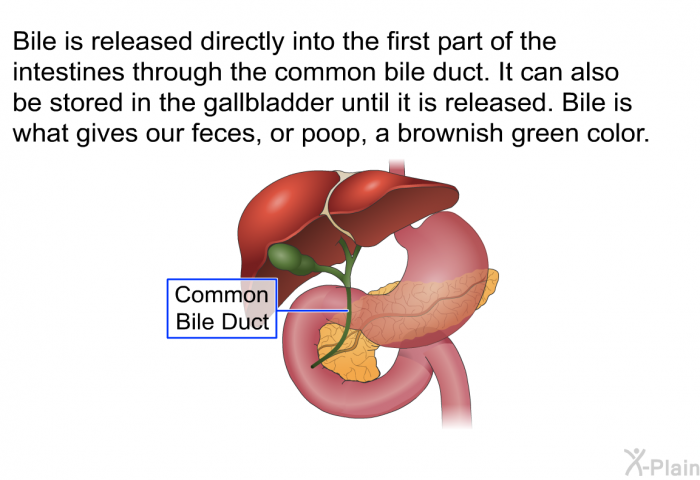 Bile is released directly into the first part of the intestines through the common bile duct. It can also be stored in the gallbladder until it is released. Bile is what gives our feces, or poop, a brownish green color.

Common Bile Duct

X-Plain